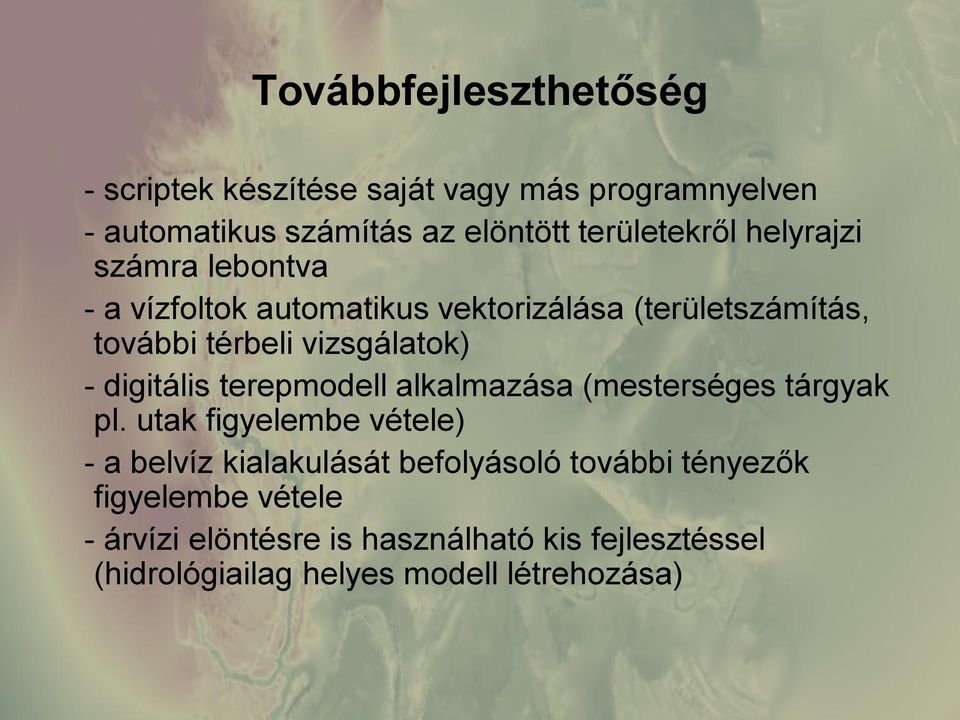 Továbbfejleszthetőség

- scriptek készítése saját vagy más programnyelven
- automatikus számítás az elöntött területekről helyrajzi számra lebontva
- a vízfoltok automatikus vektorizálása (területszámítás, további térbeli vizsgálatok)
- digitális terepmodell alkalmazása (mesterséges tárgyak pl. utak figyelembe vétele)
- a belvíz kialakulását befolyásoló további tényezők figyelembe vétele
- árvízi elöntésre is használható kis fejlesztéssel (hidrológiailag helyes modell létrehozása)